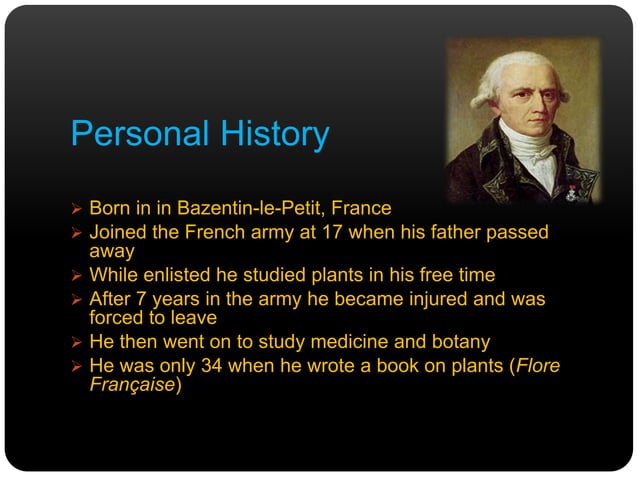 Personal History

➢ Born in in Bazentin-le-Petit, France
➢ Joined the French army at 17 when his father passed away
➢ While enlisted he studied plants in his free time
➢ After 7 years in the army he became injured and was forced to leave
➢ He then went on to study medicine and botany
➢ He was only 34 when he wrote a book on plants (Flore Française)